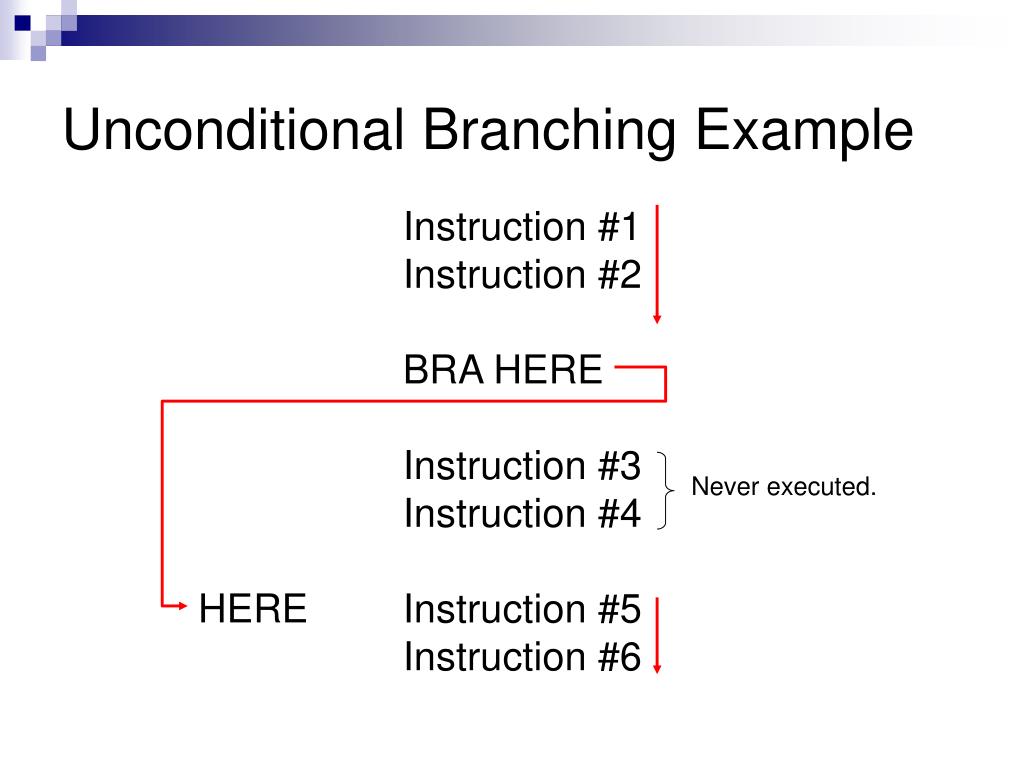 Unconditional Branching Example

Instruction #1
Instruction #2

BRA HERE

Instruction #3
Instruction #4

Never executed.

HERE Instruction #5
Instruction #6